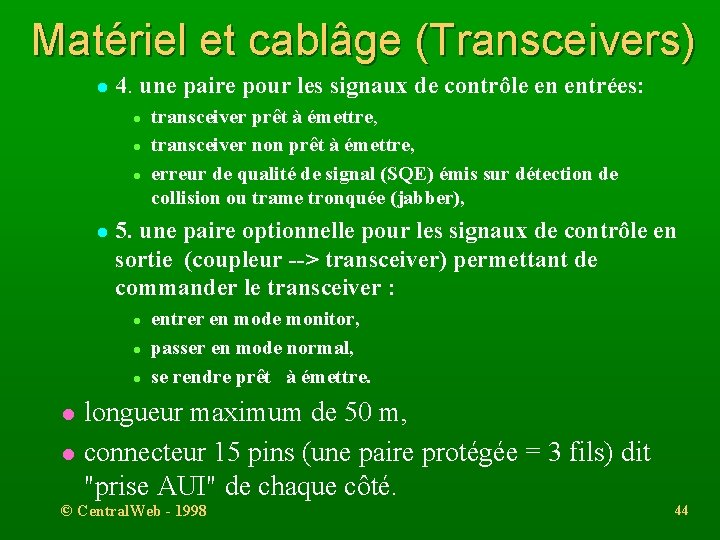 Matériel et cablâge (Transceivers)

• 4. une paire pour les signaux de contrôle en entrées:

• transceiver prêt à émettre,

• transceiver non prêt à émettre,

• erreur de qualité de signal (SQE) émis sur détection de collision ou trame tronquée (jabber),

• 5. une paire optionnelle pour les signaux de contrôle en sortie (coupleur --> transceiver) permettant de commander le transceiver :

• entrer en mode monitor,

• passer en mode normal,

• se rendre prêt à émettre.

• longueur maximum de 50 m,

• connecteur 15 pins (une paire protégée = 3 fils) dit "prise AUI" de chaque côté.

© CentralWeb - 1998

44